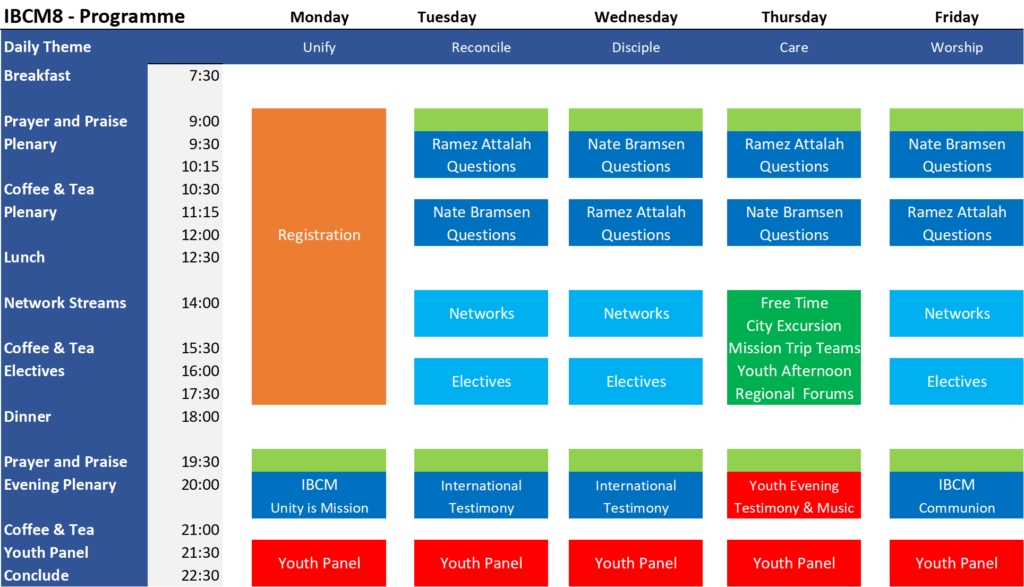 | IBCM8 - Programme | | Monday | Tuesday | Wednesday | Thursday | Friday |
|---|---|---|---|---|---|---|
| Daily Theme | | Unify | Reconcile | Disciple | Care | Worship |
| Breakfast | 7:30 | | | | | |
| Prayer and Praise | 9:00 | Registration | | | | |
| Plenary | 9:30 | | Ramez Attalah Questions | Nate Bramsen Questions | Ramez Attalah Questions | Nate Bramsen Questions |
| | 10:15 | | | | | |
| Coffee & Tea | 10:30 | | | | | |
| Plenary | 11:15 | | Nate Bramsen Questions | Ramez Attalah Questions | Nate Bramsen Questions | Ramez Attalah Questions |
| | 12:00 | | | | | |
| Lunch | 12:30 | | | | | |
| Network Streams | 14:00 | | Networks | Networks | Free Time City Excursion Mission Trip Teams Youth Afternoon Regional Forums | Networks |
| Coffee & Tea | 15:30 | | | | | |
| Electives | 16:00 | | Electives | Electives | | Electives |
| | 17:30 | | | | | |
| Dinner | 18:00 | | | | | |
| Prayer and Praise | 19:30 | | | | | |
| Evening Plenary | 20:00 | IBCM Unity is Mission | International Testimony | International Testimony | Youth Evening Testimony & Music | IBCM Communion |
| Coffee & Tea | 21:00 | | | | | |
| Youth Panel | 21:30 | Youth Panel | Youth Panel | Youth Panel | Youth Panel | Youth Panel |
| Conclude | 22:30 | | | | | |